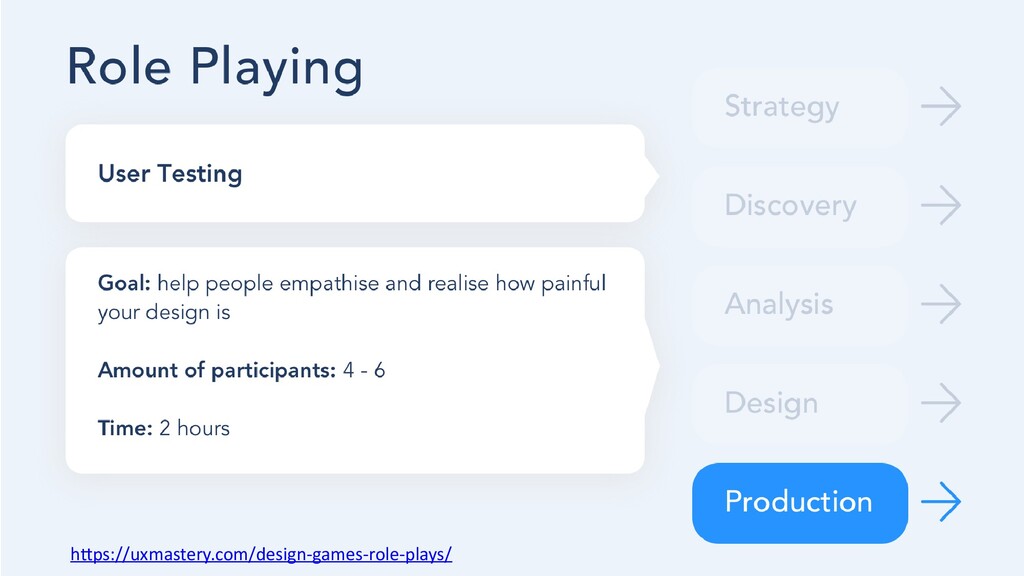 Role Playing

User Testing

Goal: help people empathise and realise how painful your design is

Amount of participants: 4 - 6

Time: 2 hours

Strategy

Discovery

Analysis

Design

Production

https://uxmastery.com/design-games-role-plays/